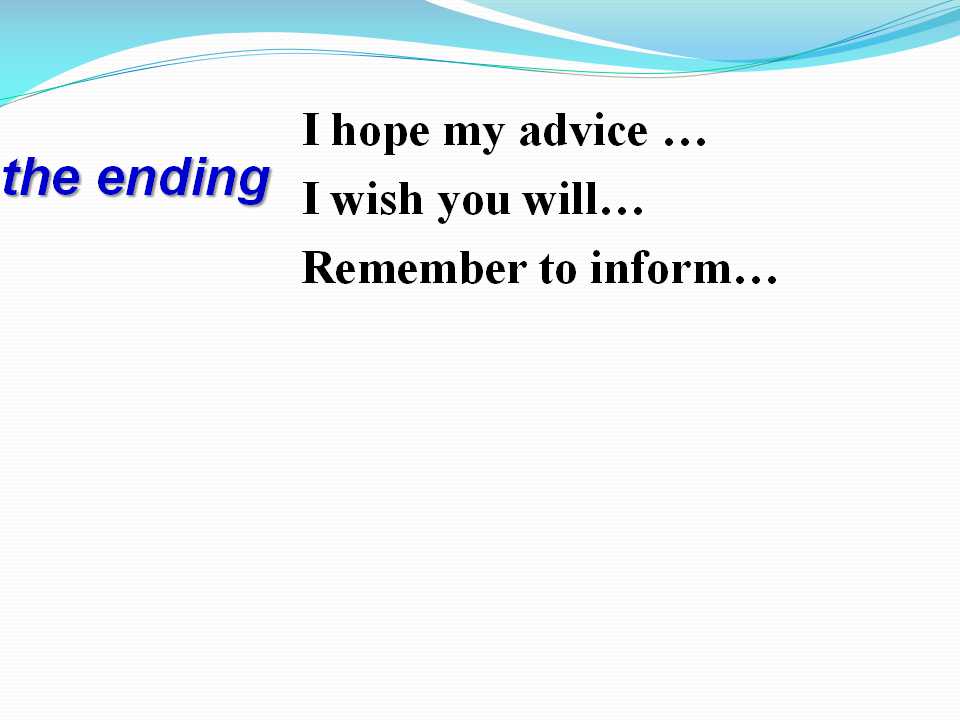 the ending

I hope my advice …
I wish you will…
Remember to inform…